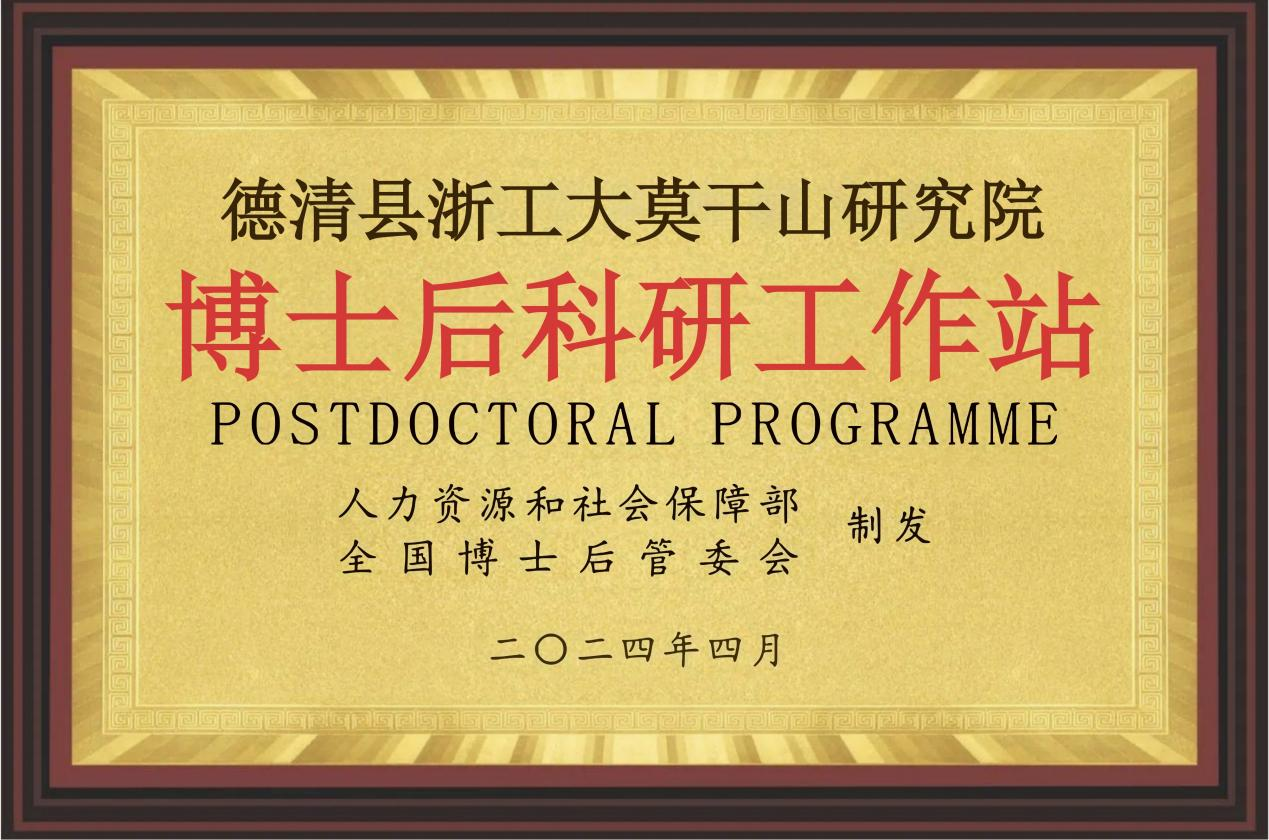 德清县浙工大莫干山研究院
博士后科研工作站
POSTDOCTORAL PROGRAMME

人力资源和社会保障部
全国博士后管委会
制发

二〇二四年四月